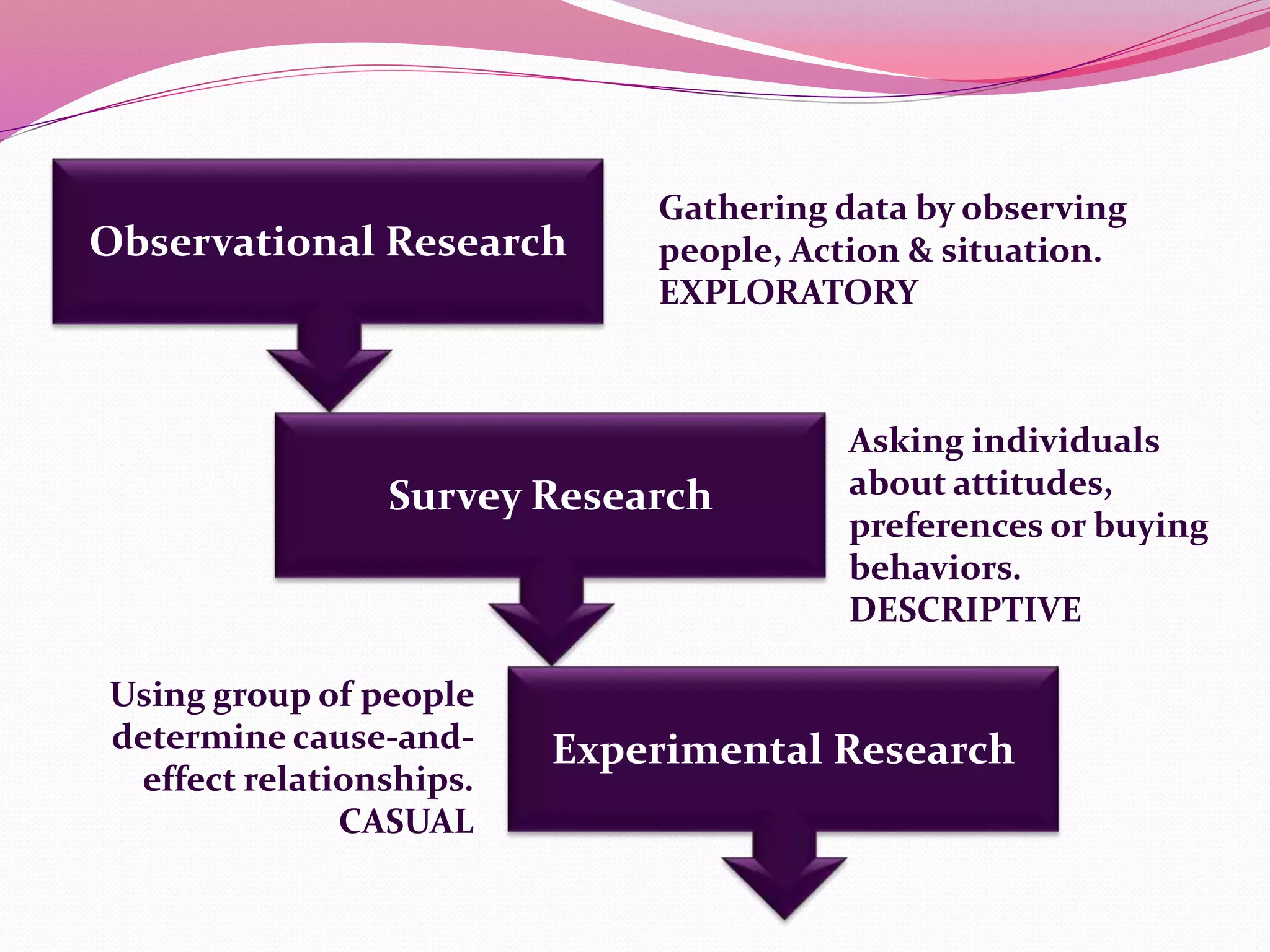 Observational Research

Gathering data by observing people, Action & situation. EXPLORATORY

Survey Research

Asking individuals about attitudes, preferences or buying behaviors. DESCRIPTIVE

Using group of people determine cause-and-effect relationships. CASUAL

Experimental Research